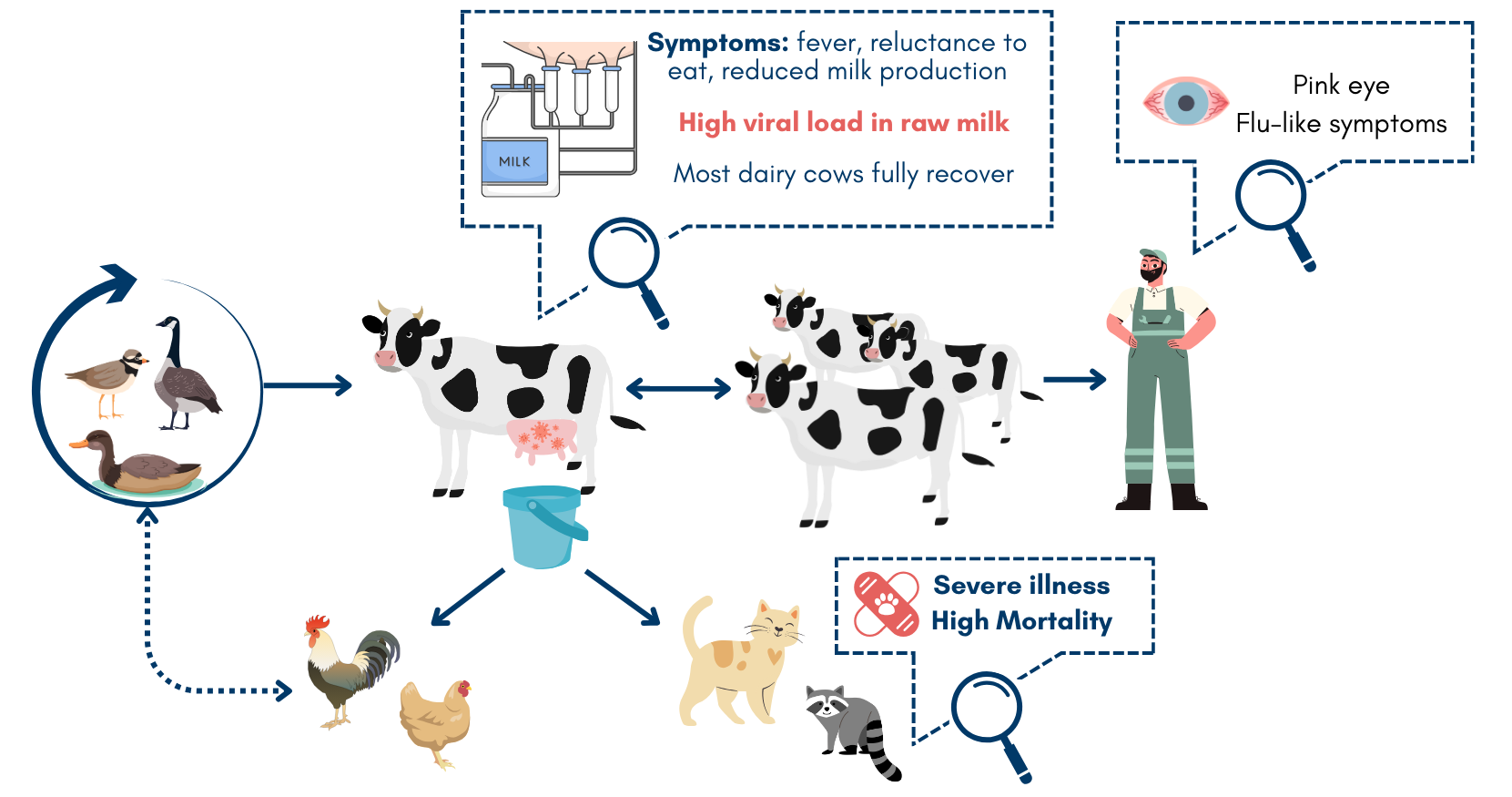 MILK

Symptoms: fever, reluctance to eat, reduced milk production

High viral load in raw milk

Most dairy cows fully recover

Pink eye
Flu-like symptoms

Severe illness
High Mortality